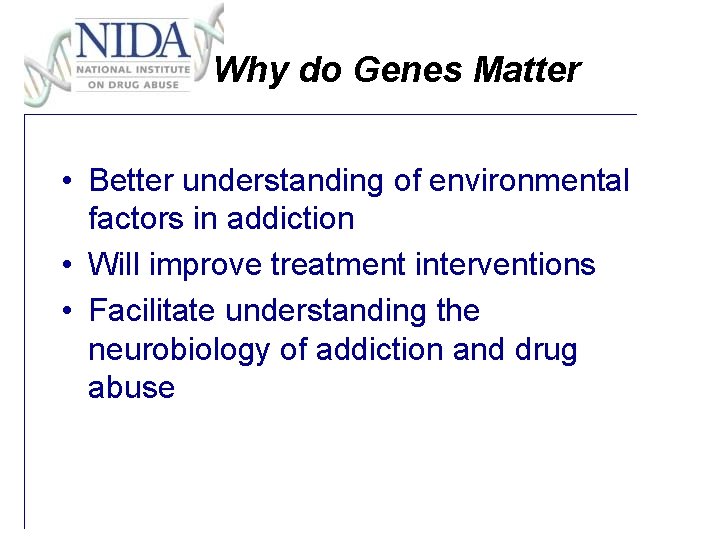 NIDA
NATIONAL INSTITUTE ON DRUG ABUSE

Why do Genes Matter

• Better understanding of environmental factors in addiction
• Will improve treatment interventions
• Facilitate understanding the neurobiology of addiction and drug abuse